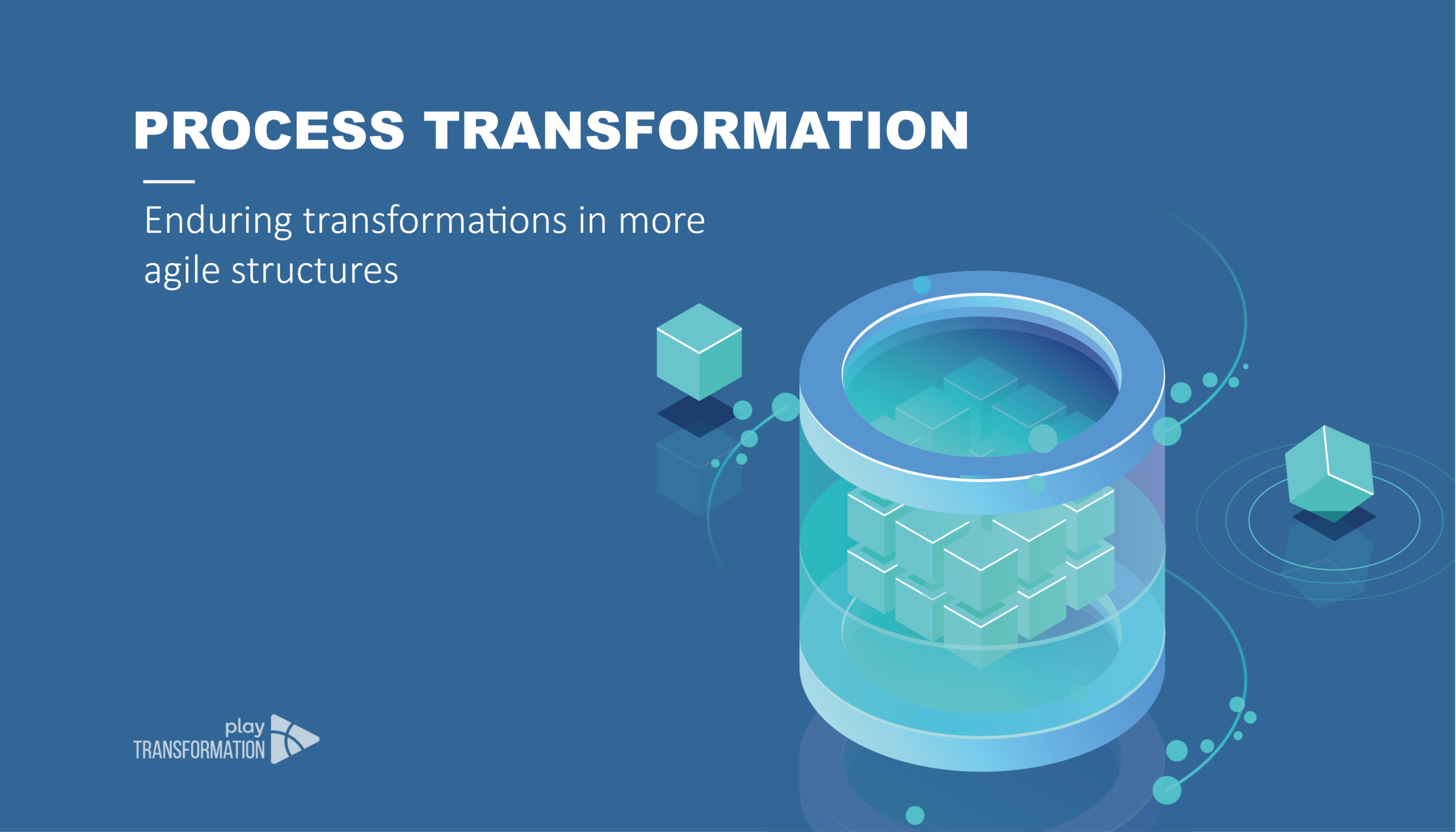 PROCESS TRANSFORMATION

Enduring transformations in more agile structures

play
TRANSFORMATION